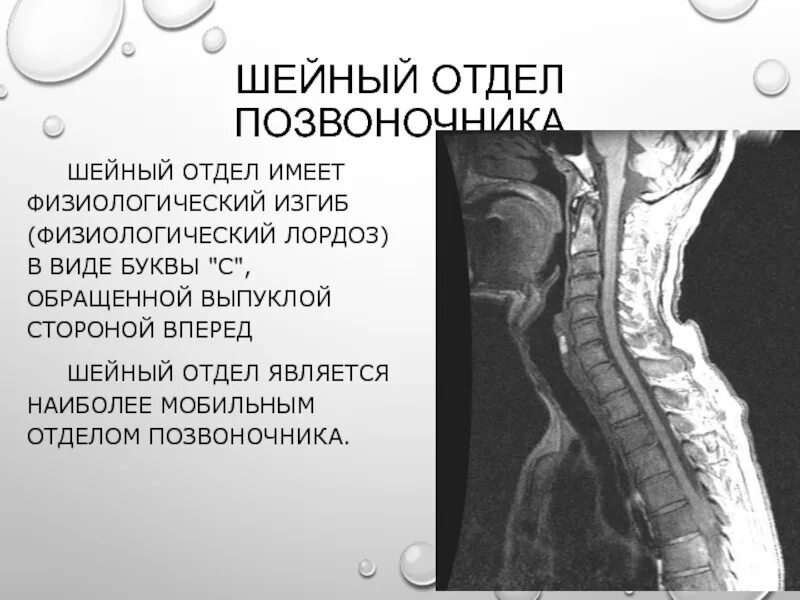 ШЕЙНЫЙ ОТДЕЛ ПОЗВОНОЧНИКА

ШЕЙНЫЙ ОТДЕЛ ИМЕЕТ ФИЗИОЛОГИЧЕСКИЙ ИЗГИБ (ФИЗИОЛОГИЧЕСКИЙ ЛОРДОЗ) В ВИДЕ БУКВЫ "С", ОБРАЩЕННОЙ ВЫПУКЛОЙ СТОРОНОЙ ВПЕРЕД

ШЕЙНЫЙ ОТДЕЛ ЯВЛЯЕТСЯ НАИБОЛЕЕ МОБИЛЬНЫМ ОТДЕЛОМ ПОЗВОНОЧНИКА.